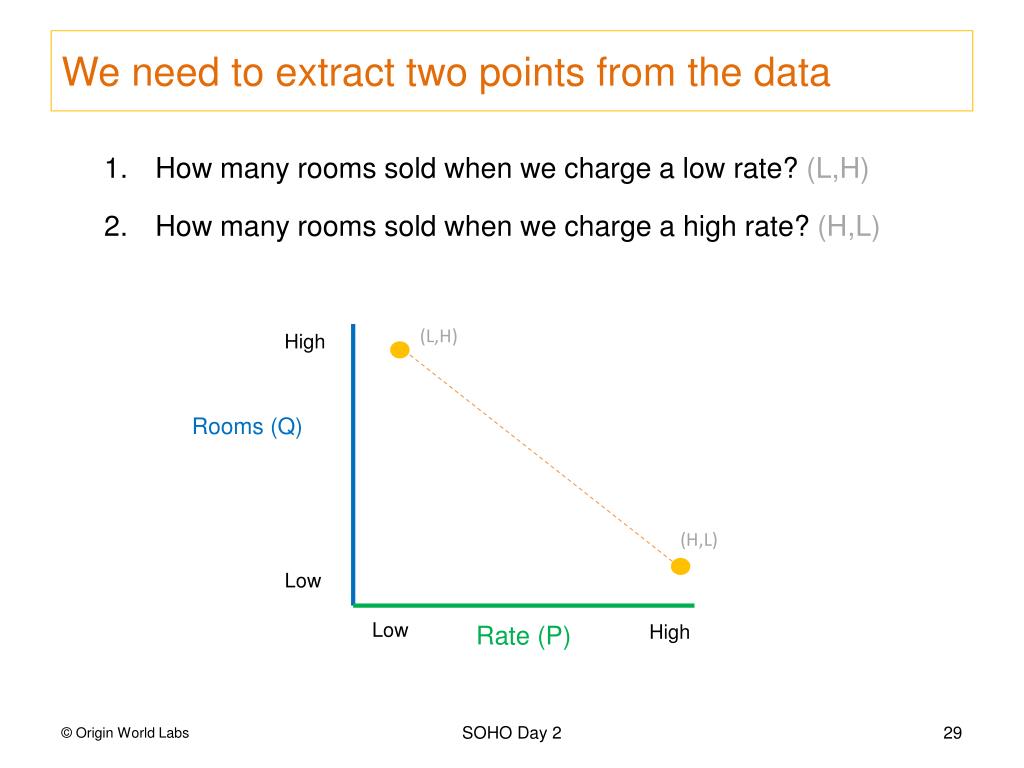 We need to extract two points from the data

1. How many rooms sold when we charge a low rate? (L,H)

2. How many rooms sold when we charge a high rate? (H,L)

High

(L,H)

Rooms (Q)

(H,L)

Low

Low

Rate (P)

High

© Origin World Labs

SOHO Day 2

29